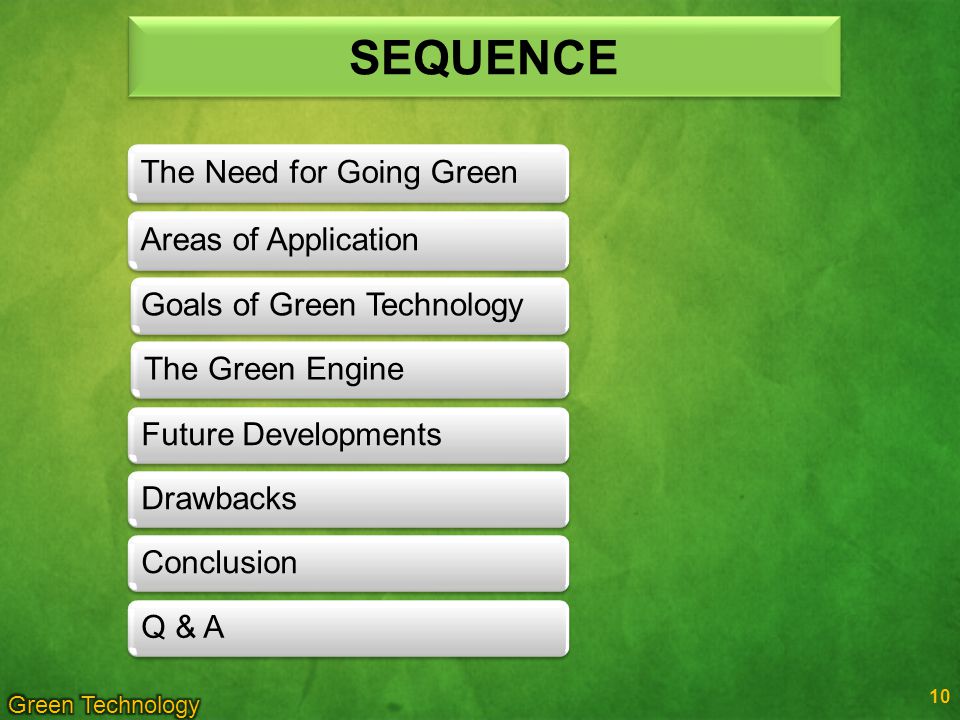 SEQUENCE

The Need for Going Green

Areas of Application

Goals of Green Technology

The Green Engine

Future Developments

Drawbacks

Conclusion

Q & A

Green Technology

10